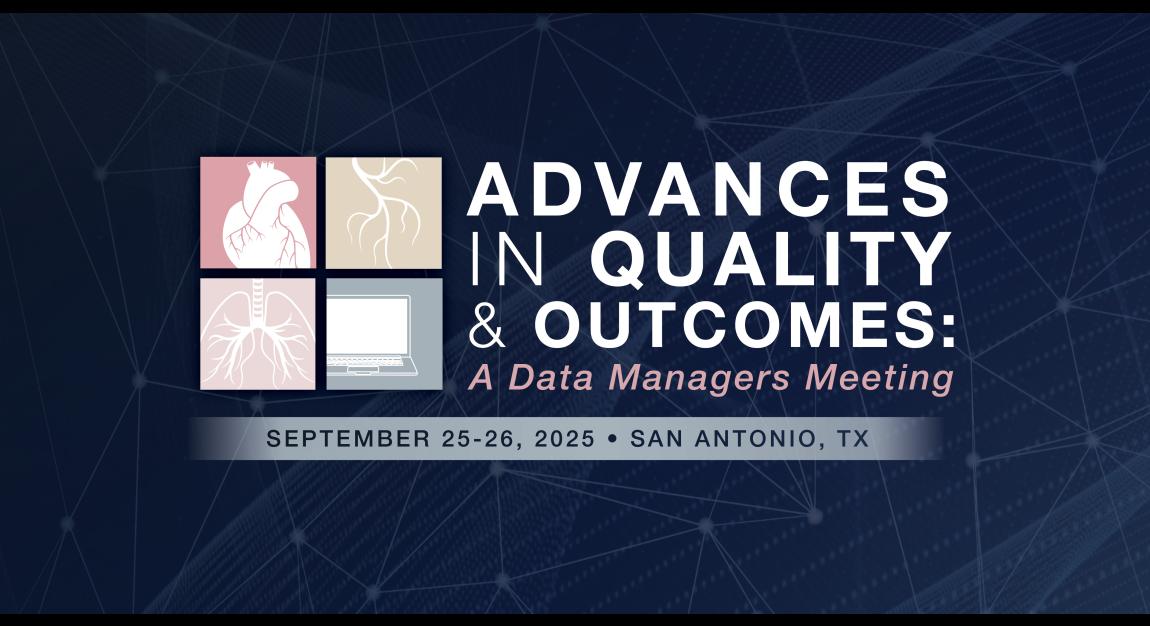 ADVANCES
IN QUALITY
& OUTCOMES:
A Data Managers Meeting

SEPTEMBER 25-26, 2025 • SAN ANTONIO, TX